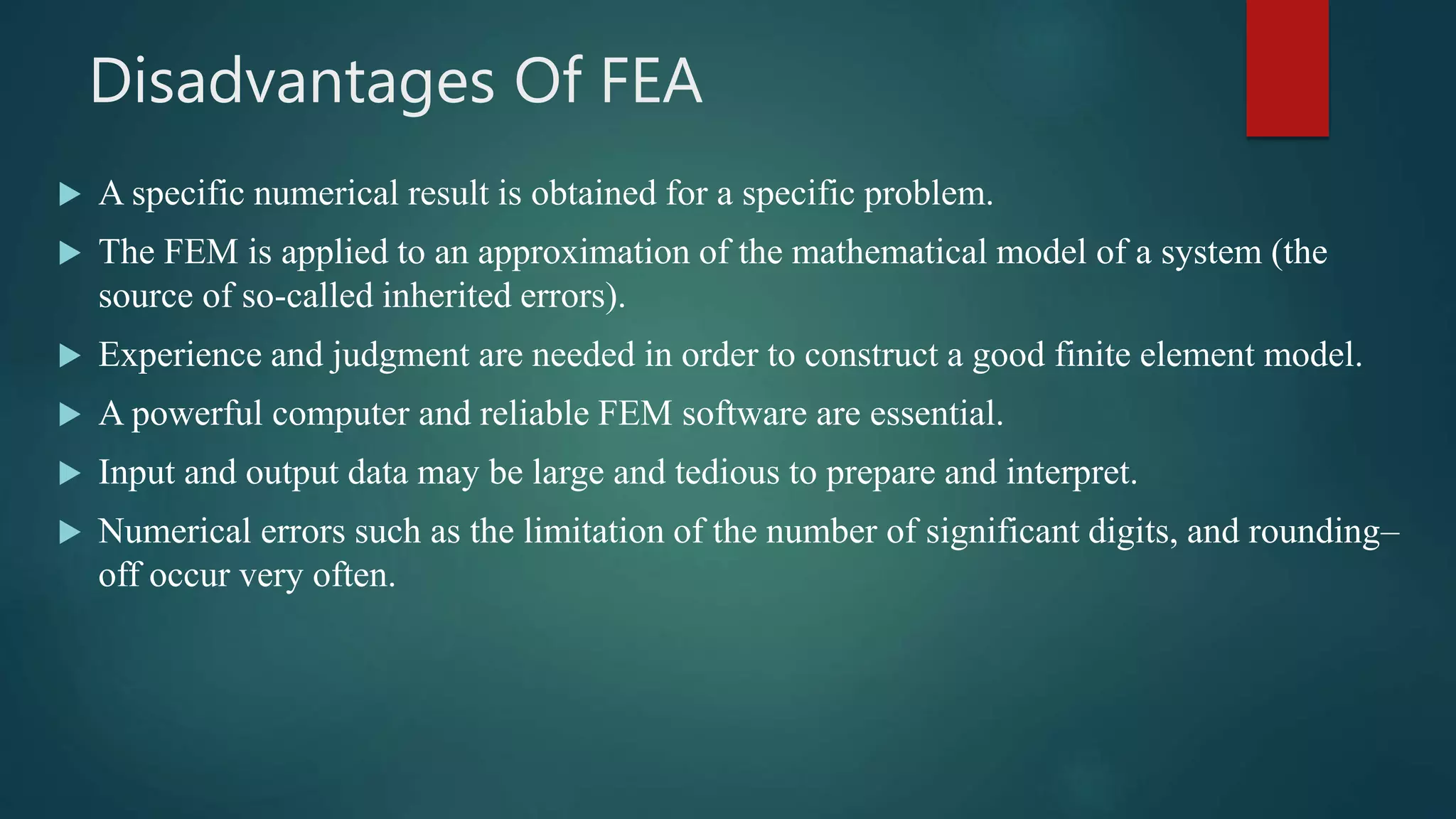 Disadvantages Of FEA

▶ A specific numerical result is obtained for a specific problem.

▶ The FEM is applied to an approximation of the mathematical model of a system (the source of so-called inherited errors).

▶ Experience and judgment are needed in order to construct a good finite element model.

▶ A powerful computer and reliable FEM software are essential.

▶ Input and output data may be large and tedious to prepare and interpret.

▶ Numerical errors such as the limitation of the number of significant digits, and rounding–off occur very often.